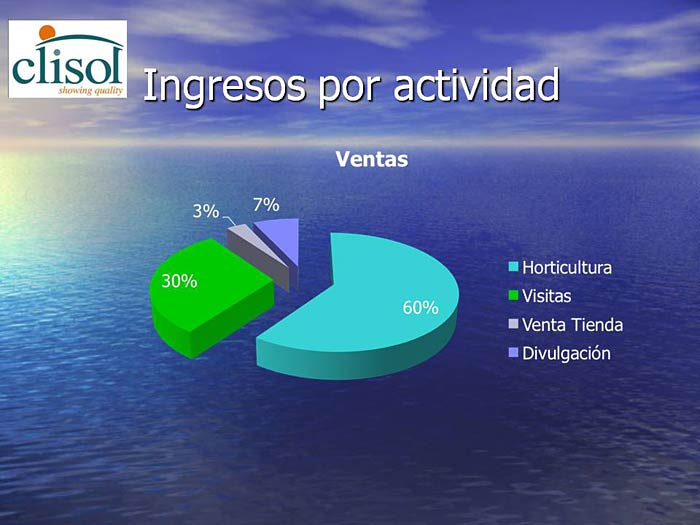 clisol
showing quality

Ingresos por actividad

Ventas

3%
7%
30%
60%

Horticultura
Visitas
Venta Tienda
Divulgación